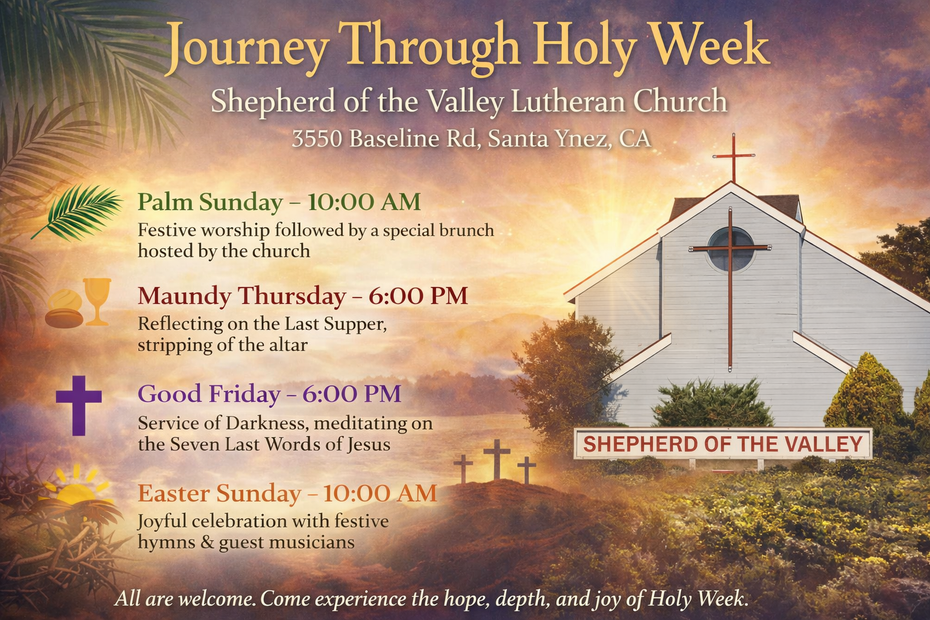 Journey Through Holy Week

Shepherd of the Valley Lutheran Church

3550 Baseline Rd, Santa Ynez, CA

Palm Sunday – 10:00 AM

Festive worship followed by a special brunch hosted by the church

Maundy Thursday – 6:00 PM

Reflecting on the Last Supper, stripping of the altar

Good Friday – 6:00 PM

Service of Darkness, meditating on the Seven Last Words of Jesus

Easter Sunday – 10:00 AM

Joyful celebration with festive hymns & guest musicians

SHEPHERD OF THE VALLEY

All are welcome. Come experience the hope, depth, and joy of Holy Week.